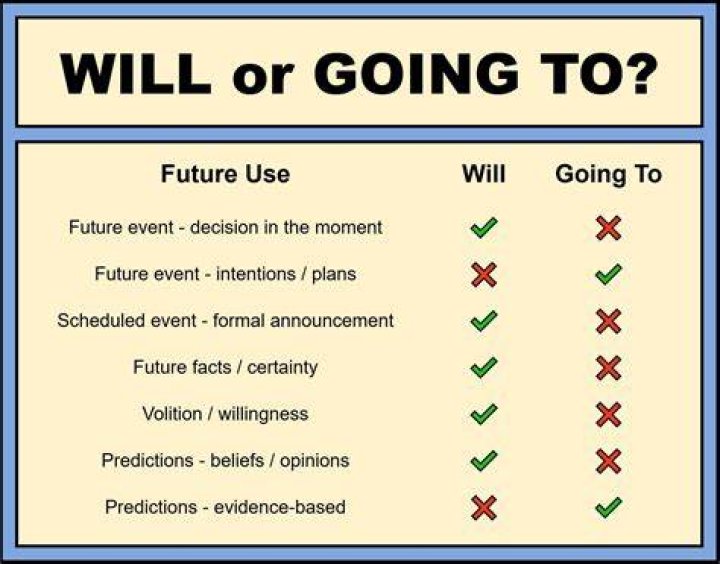 WILL or GOING TO?

| Future Use | Will | Going To |
|---|---|---|
| Future event - decision in the moment | ✓ | ✗ |
| Future event - intentions / plans | ✗ | ✓ |
| Scheduled event - formal announcement | ✓ | ✗ |
| Future facts / certainty | ✓ | ✗ |
| Volition / willingness | ✓ | ✗ |
| Predictions - beliefs / opinions | ✓ | ✗ |
| Predictions - evidence-based | ✗ | ✓ |